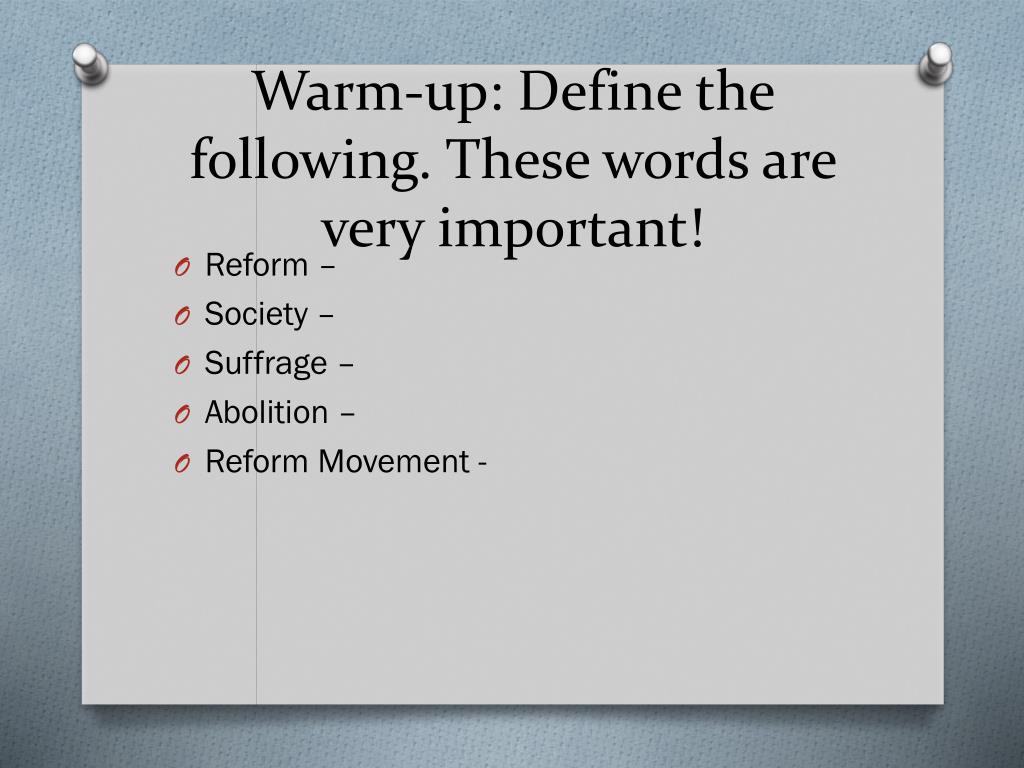 Warm-up: Define the following. These words are very important!

O Reform –
O Society –
O Suffrage –
O Abolition –
O Reform Movement -